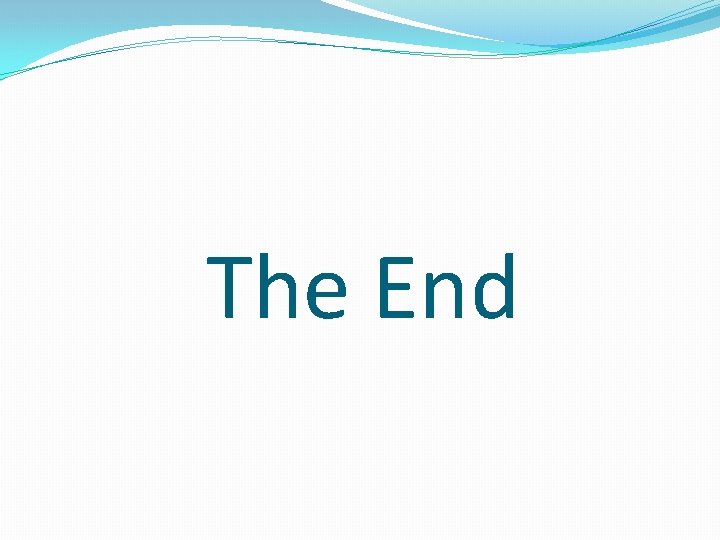 The End